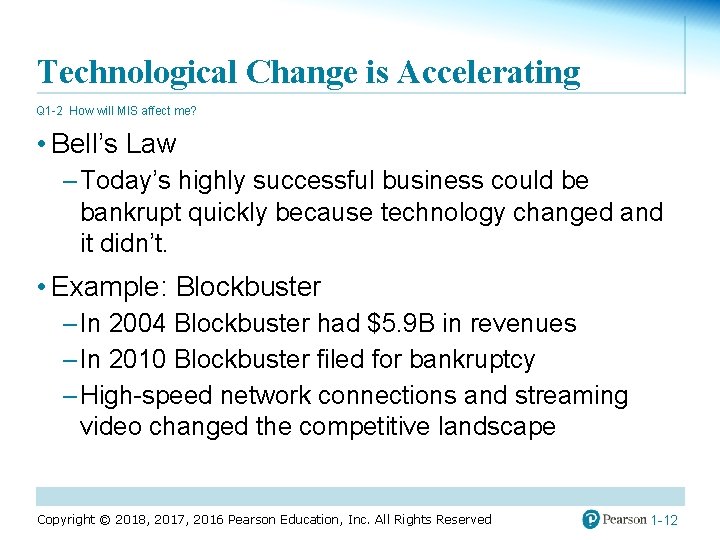 Technological Change is Accelerating

Q1-2 How will MIS affect me?

• Bell's Law

– Today's highly successful business could be bankrupt quickly because technology changed and it didn't.

• Example: Blockbuster

– In 2004 Blockbuster had \$5.9B in revenues

– In 2010 Blockbuster filed for bankruptcy

– High-speed network connections and streaming video changed the competitive landscape

Copyright © 2018, 2017, 2016 Pearson Education, Inc. All Rights Reserved

Pearson 1-12